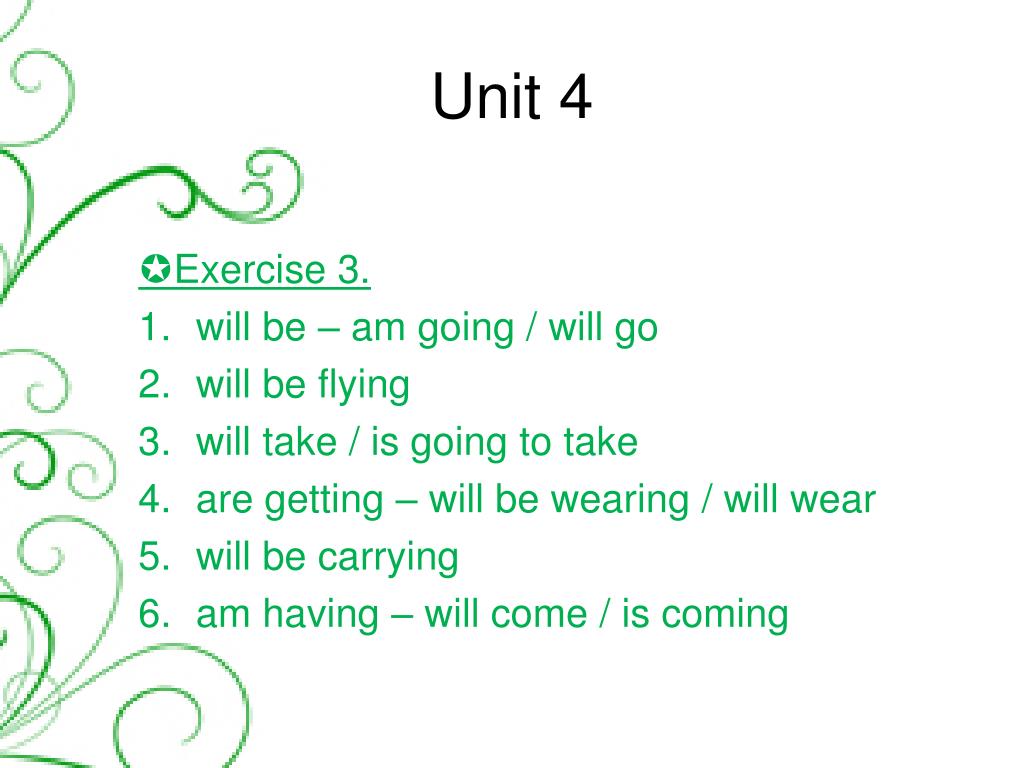 Unit 4

✪Exercise 3.

1. will be – am going / will go
2. will be flying
3. will take / is going to take
4. are getting – will be wearing / will wear
5. will be carrying
6. am having – will come / is coming